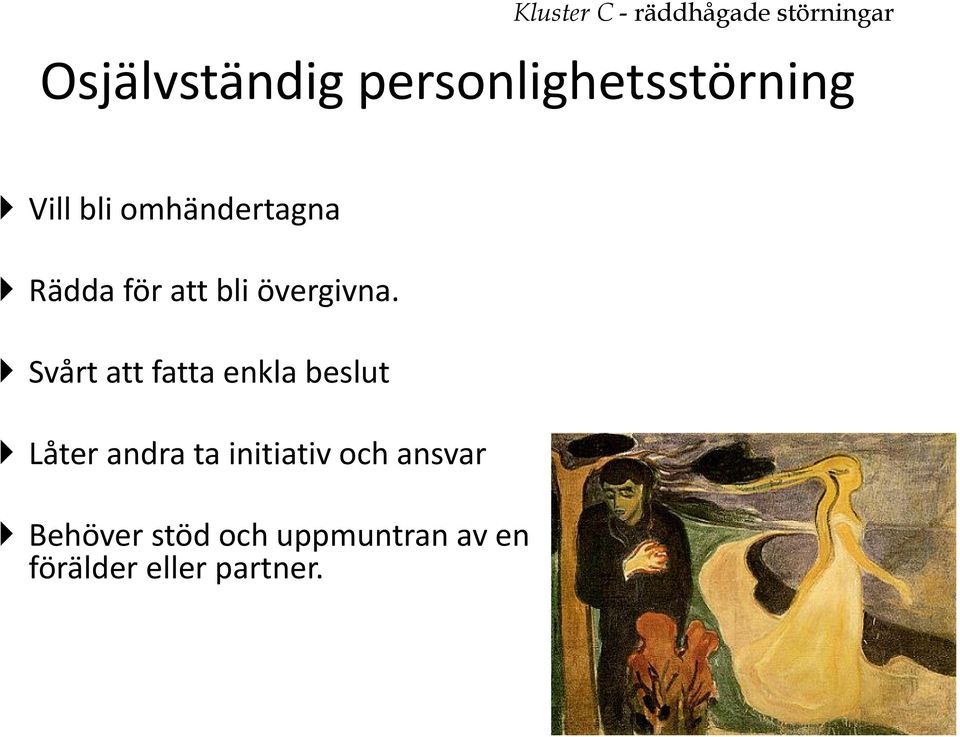 Kluster C - räddhågade störningar

Osjälvständig personlighetsstörning

Vill bli omhändertagna

Rädda för att bli övergivna.

Svårt att fatta enkla beslut

Låter andra ta initiativ och ansvar

Behöver stöd och uppmuntran av en förälder eller partner.